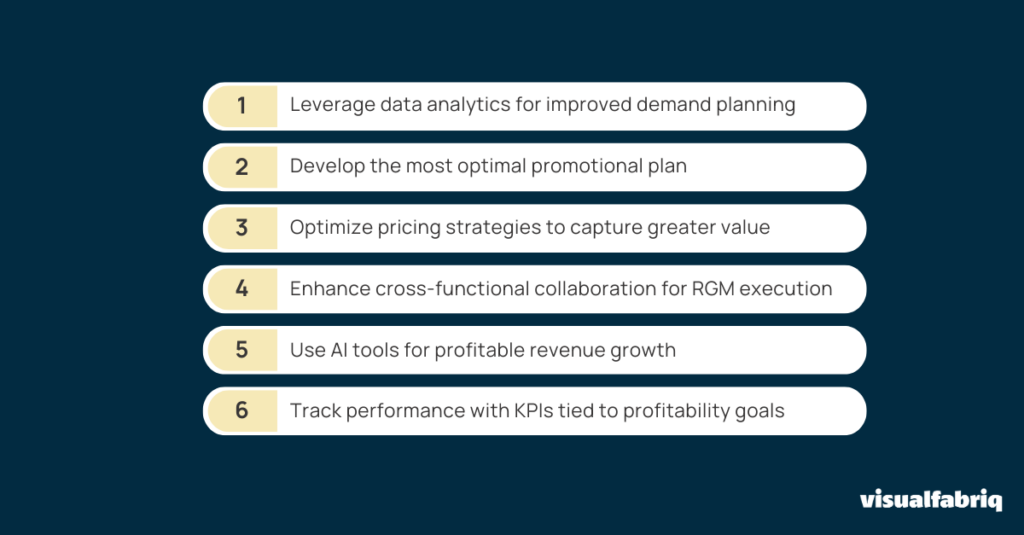 1 Leverage data analytics for improved demand planning

2 Develop the most optimal promotional plan

3 Optimize pricing strategies to capture greater value

4 Enhance cross-functional collaboration for RGM execution

5 Use AI tools for profitable revenue growth

6 Track performance with KPIs tied to profitability goals

visualfabriq